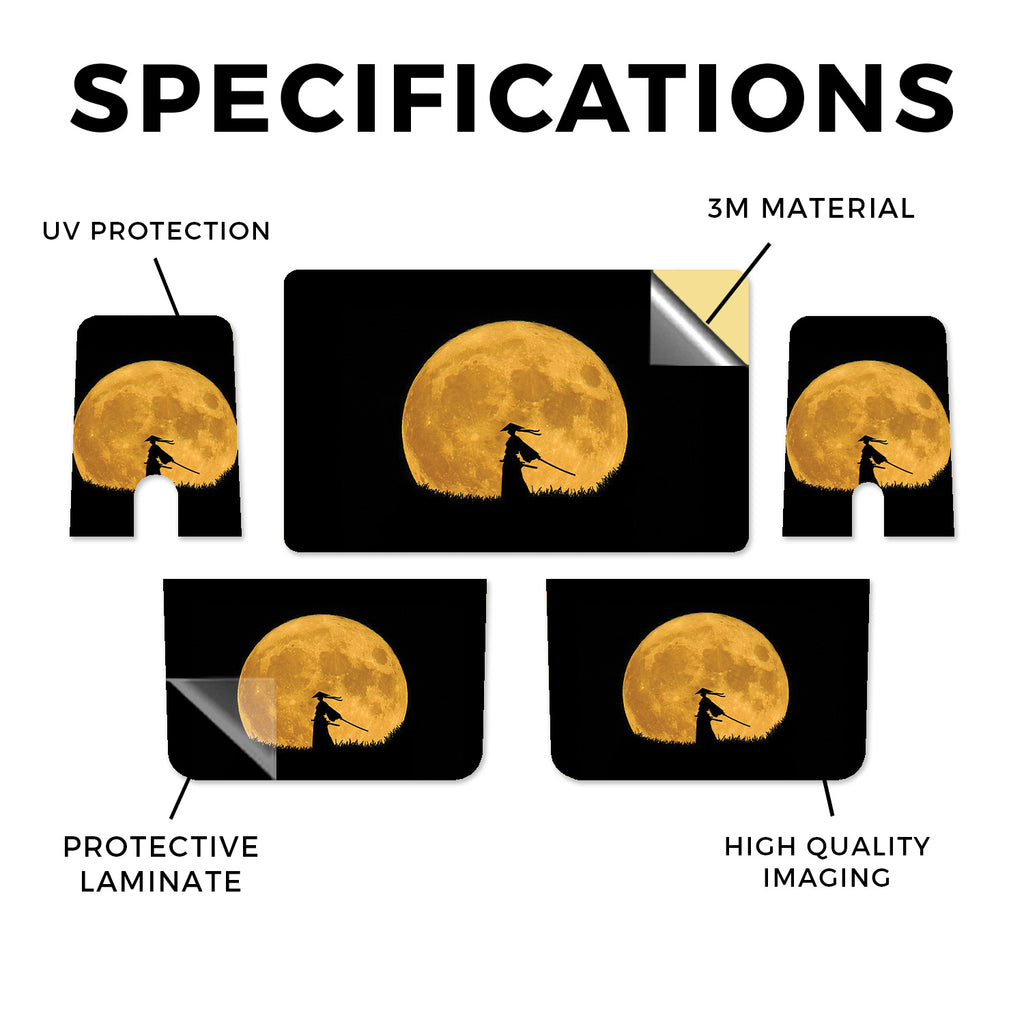 SPECIFICATIONS

UV PROTECTION

3M MATERIAL

PROTECTIVE LAMINATE

HIGH QUALITY IMAGING